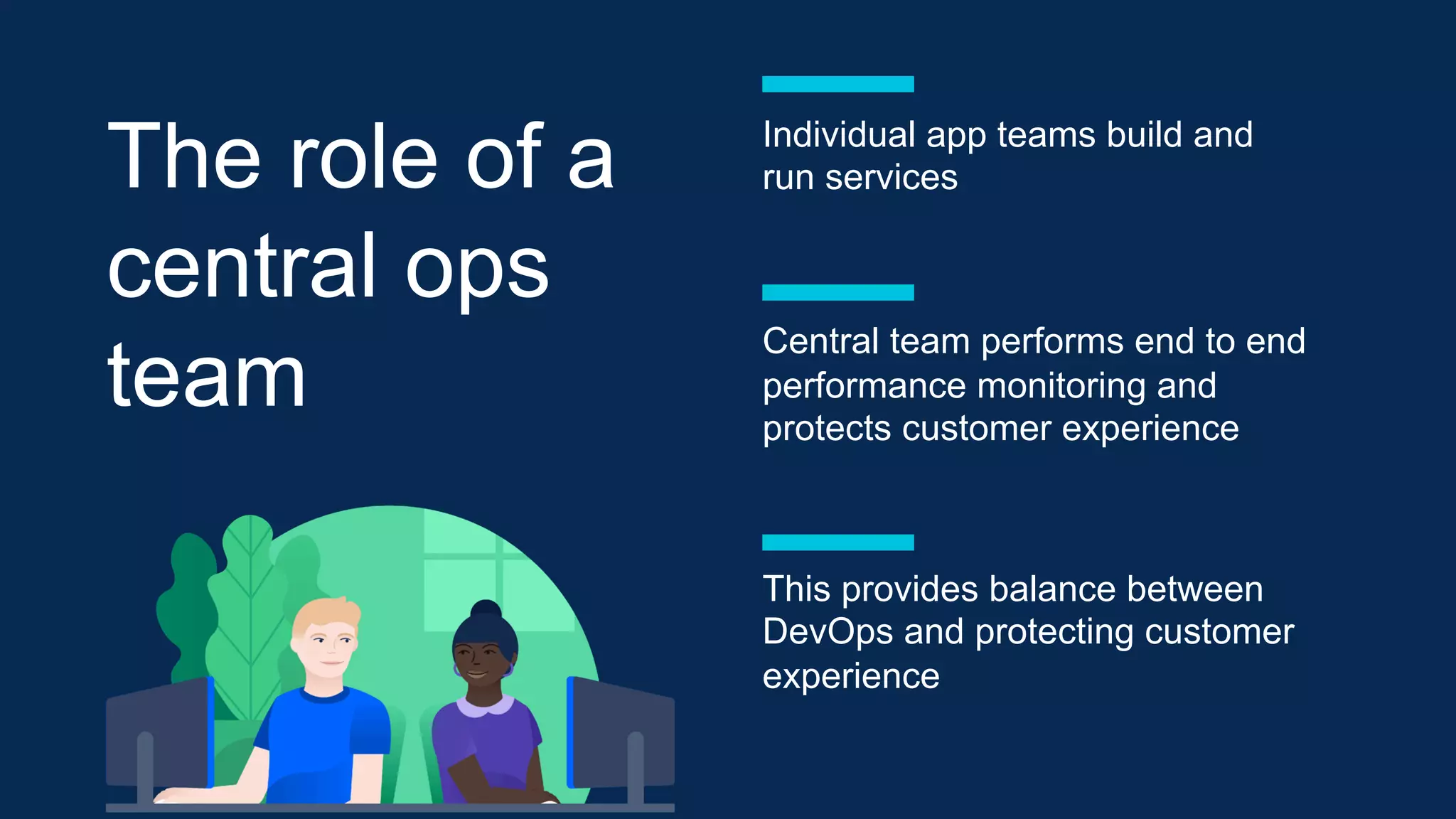 The role of a central ops team

Individual app teams build and run services

Central team performs end to end performance monitoring and protects customer experience

This provides balance between DevOps and protecting customer experience